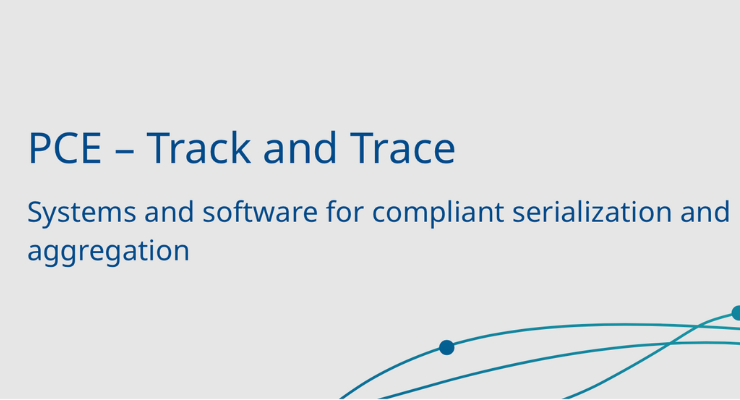 PCE – Track and Trace

Systems and software for compliant serialization and aggregation